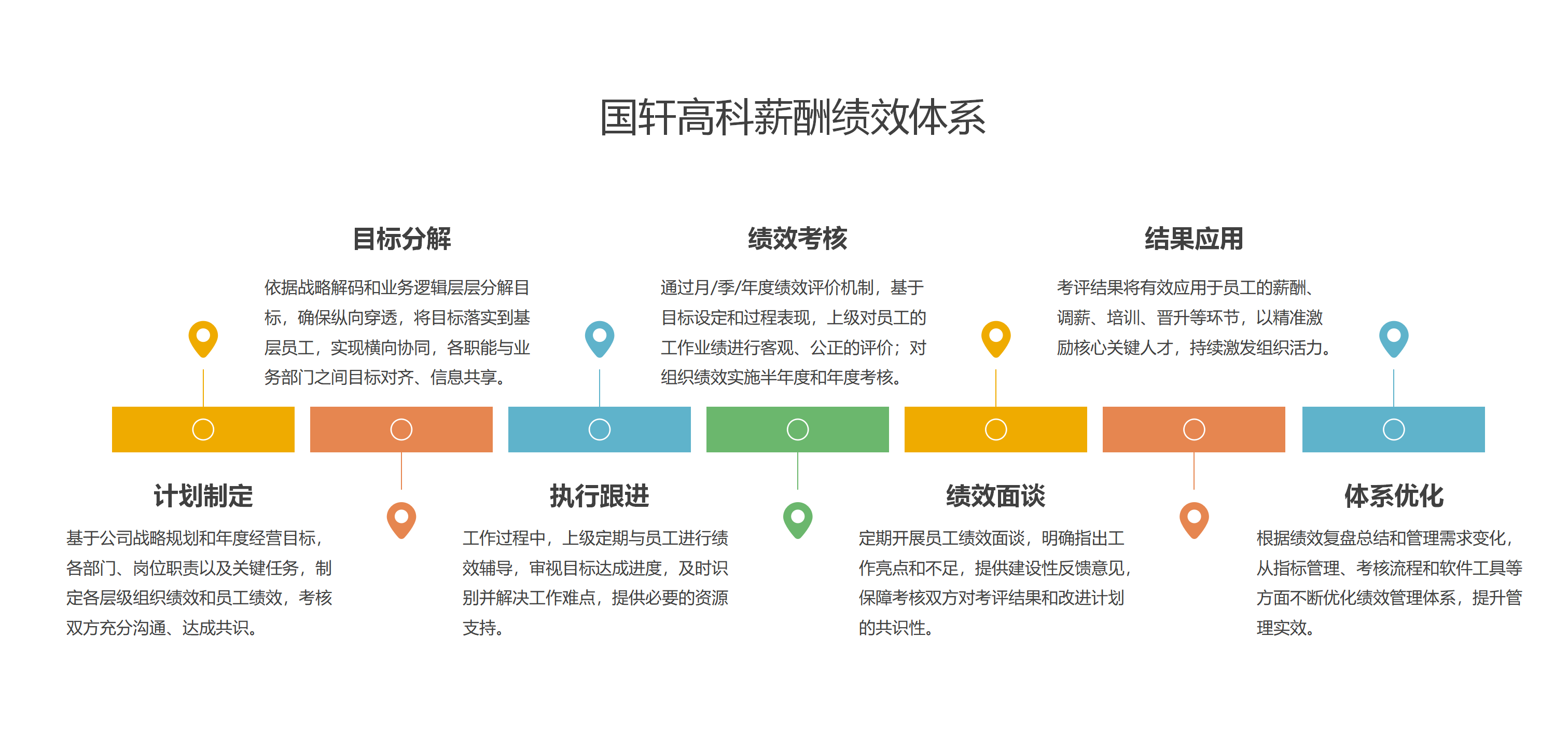 国轩高科薪酬绩效体系

目标分解

依据战略解码和业务逻辑层层分解目标，确保纵向穿透，将目标落实到基层员工，实现横向协同，各职能与业务部门之间目标对齐、信息共享。

绩效考核

通过月/季/年度绩效评价机制，基于目标设定和过程表现，上级对员工的工作业绩进行客观、公正的评价；对组织绩效实施半年度和年度考核。

结果应用

考评结果将有效应用于员工的薪酬、调薪、培训、晋升等环节，以精准激励核心关键人才，持续激发组织活力。

计划制定

基于公司战略规划和年度经营目标，各部门、岗位职责以及关键任务，制定各层级组织绩效和员工绩效，考核双方充分沟通、达成共识。

执行跟进

工作过程中，上级定期与员工进行绩效辅导，审视目标达成进度，及时识别并解决工作难点，提供必要的资源支持。

绩效面谈

定期开展员工绩效面谈，明确指出工作亮点和不足，提供建设性反馈意见，保障考核双方对考评结果和改进计划的共识性。

体系优化

根据绩效复盘总结和管理需求变化，从指标管理、考核流程和软件工具等方面不断优化绩效管理体系，提升管理实效。